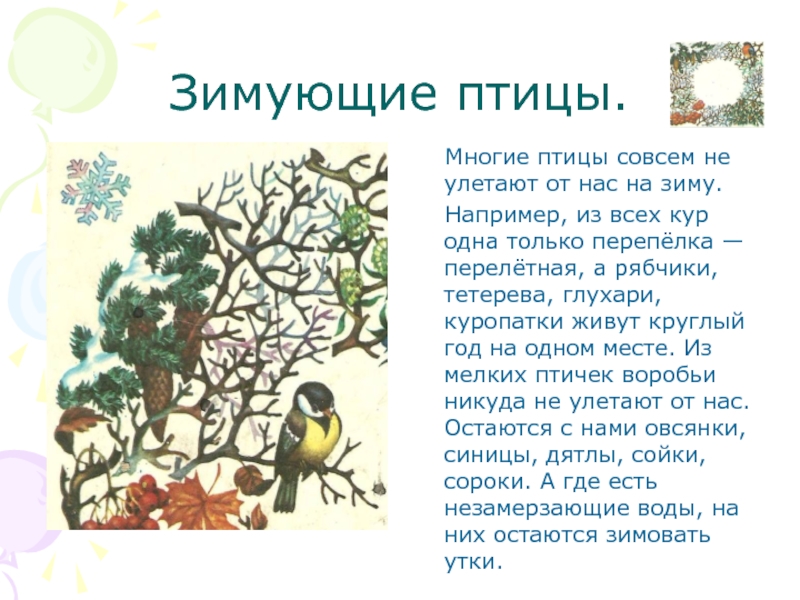 Зимующие птицы.

Многие птицы совсем не улетают от нас на зиму.

Например, из всех кур одна только перепёлка — перелётная, а рябчики, тетерева, глухари, куропатки живут круглый год на одном месте. Из мелких птичек воробьи никуда не улетают от нас. Остаются с нами овсянки, синицы, дятлы, сойки, сороки. А где есть незамерзающие воды, на них остаются зимовать утки.